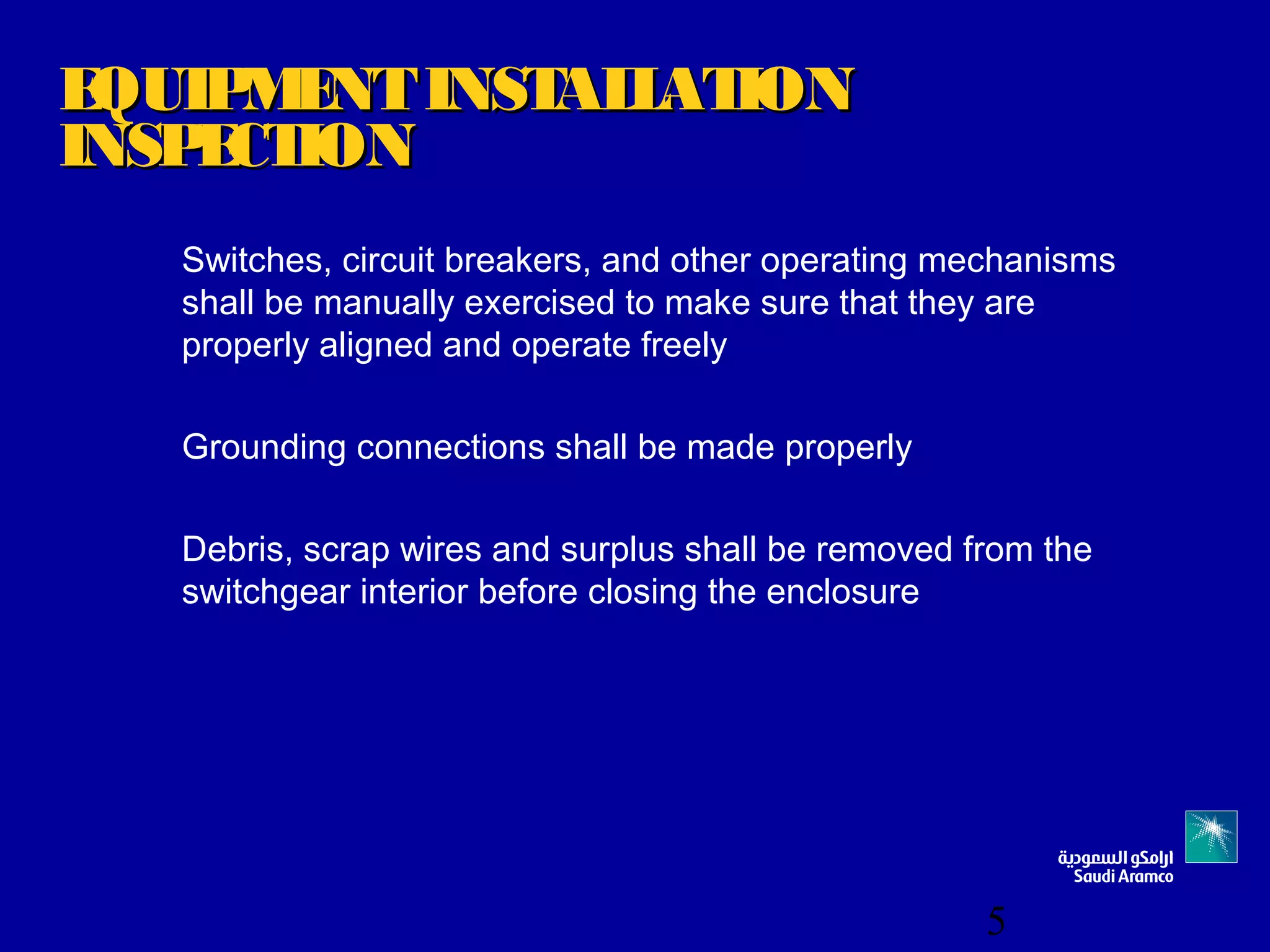 EQUIPMENT INSTALLATION INSPECTION

Switches, circuit breakers, and other operating mechanisms shall be manually exercised to make sure that they are properly aligned and operate freely

Grounding connections shall be made properly

Debris, scrap wires and surplus shall be removed from the switchgear interior before closing the enclosure

ارامكو السعودية
Saudi Aramco

5